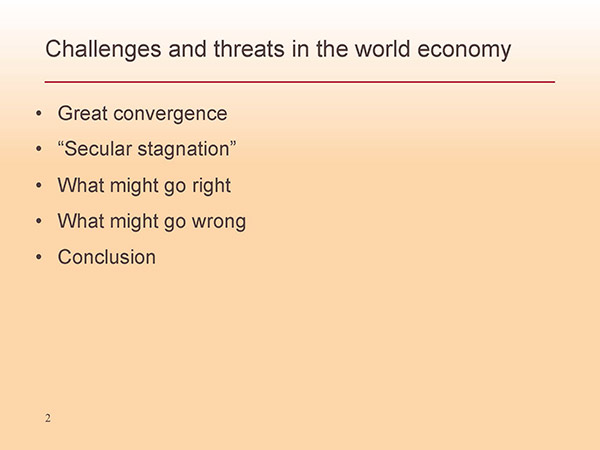 Challenges and threats in the world economy

• Great convergence
• “Secular stagnation”
• What might go right
• What might go wrong
• Conclusion

2